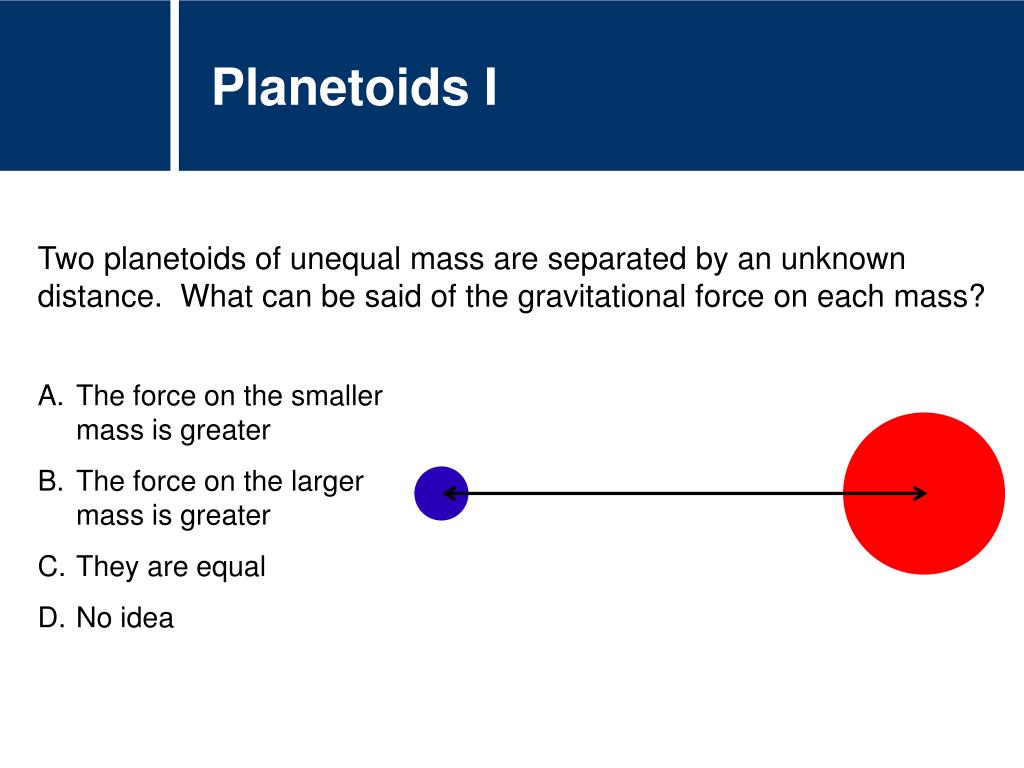 Planetoids I

Two planetoids of unequal mass are separated by an unknown distance. What can be said of the gravitational force on each mass?

A. The force on the smaller mass is greater
B. The force on the larger mass is greater
C. They are equal
D. No idea